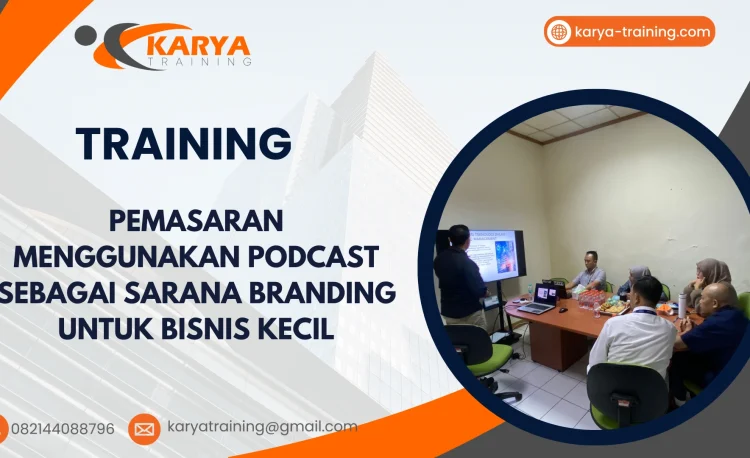 KARYA
TRAINING

karya-training.com

TRAINING

PEMASARAN MENGGUNAKAN PODCAST SEBAGAI SARANA BRANDING UNTUK BISNIS KECIL

082144088796

karyatraining@gmail.com